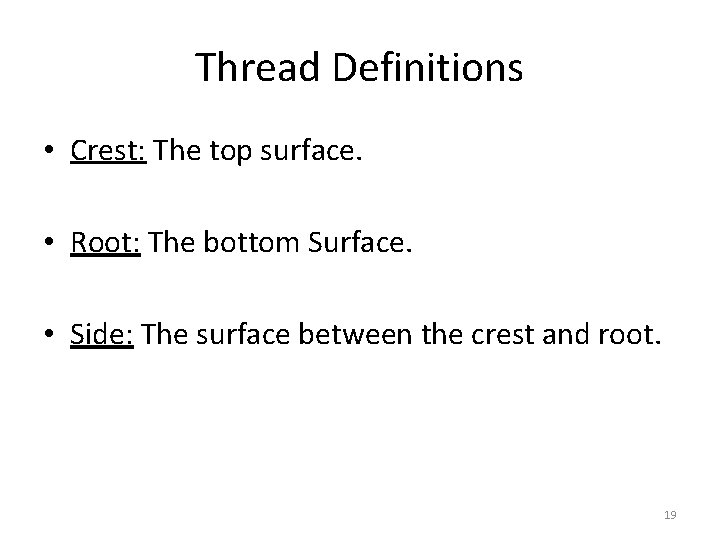 Thread Definitions

• Crest: The top surface.

• Root: The bottom Surface.

• Side: The surface between the crest and root.

19